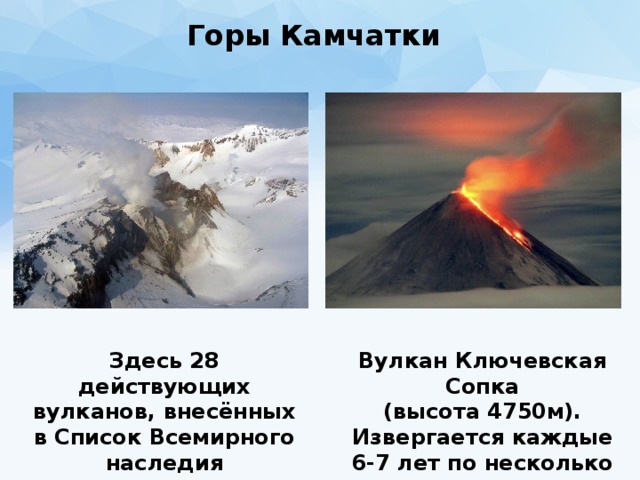 Горы Камчатки

Здесь 28 действующих вулканов, внесённых в Список Всемирного наследия

Вулкан Ключевская Сопка (высота 4750м). Извергается каждые 6-7 лет по несколько